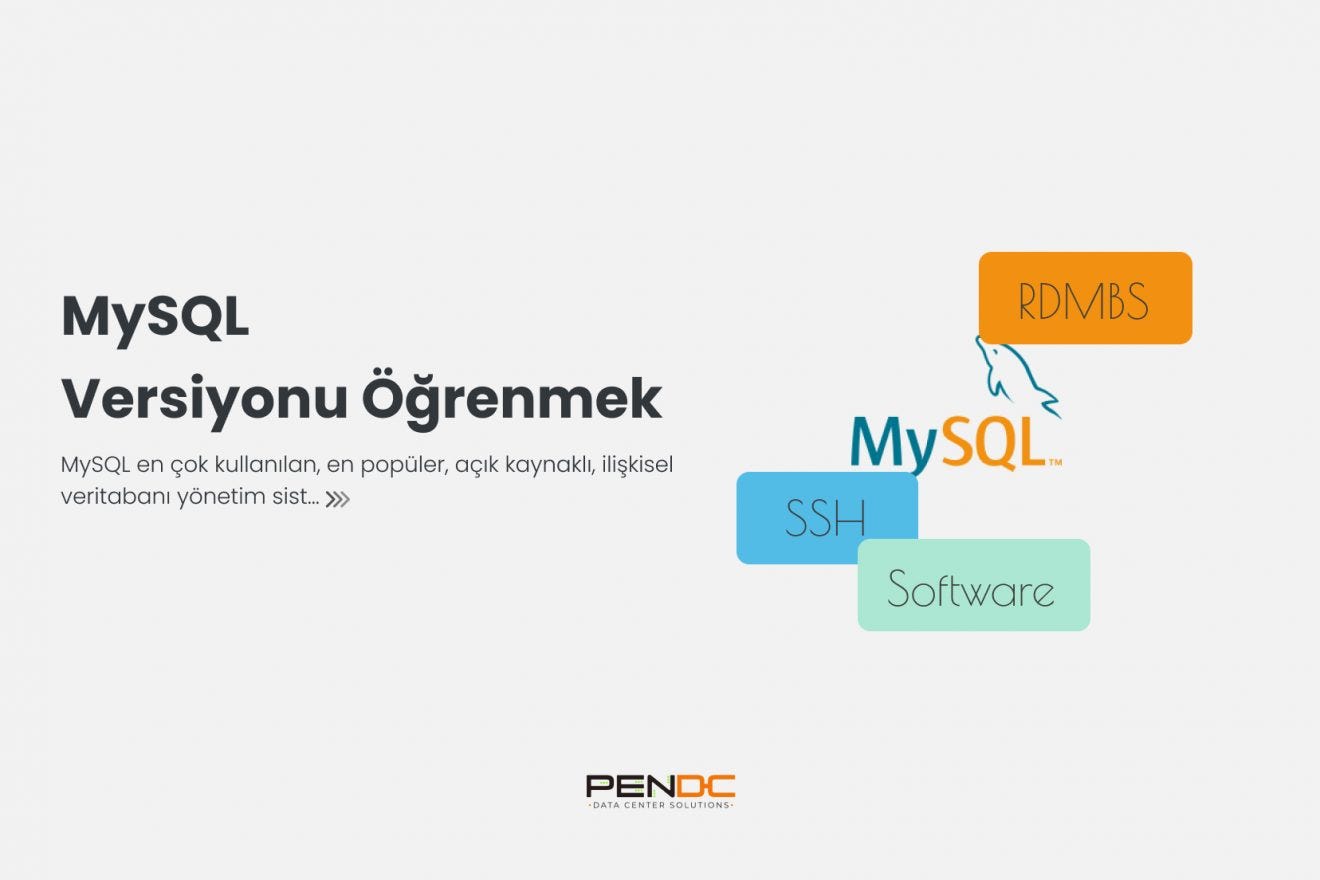 MySQL
Versiyonu Öğrenmek

MySQL en çok kullanılan, en popüler, açık kaynaklı, ilişkisel veritabanı yönetim sist...

RDMBS

MySQL™

SSH

Software

PENDC
DATA CENTER SOLUTIONS